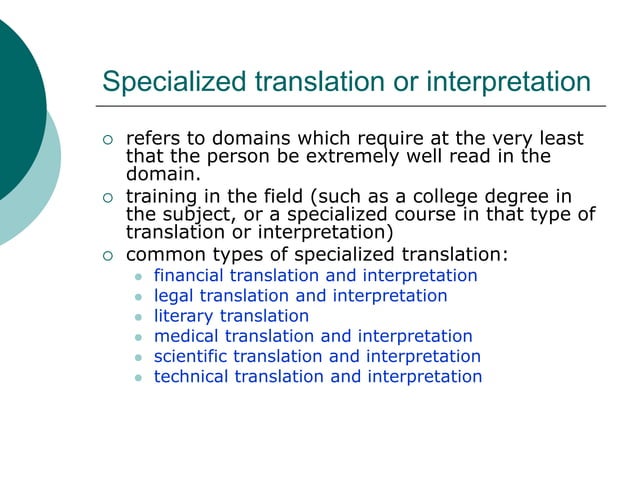 Specialized translation or interpretation

- refers to domains which require at the very least that the person be extremely well read in the domain.
- training in the field (such as a college degree in the subject, or a specialized course in that type of translation or interpretation)
- common types of specialized translation:
  - financial translation and interpretation
  - legal translation and interpretation
  - literary translation
  - medical translation and interpretation
  - scientific translation and interpretation
  - technical translation and interpretation